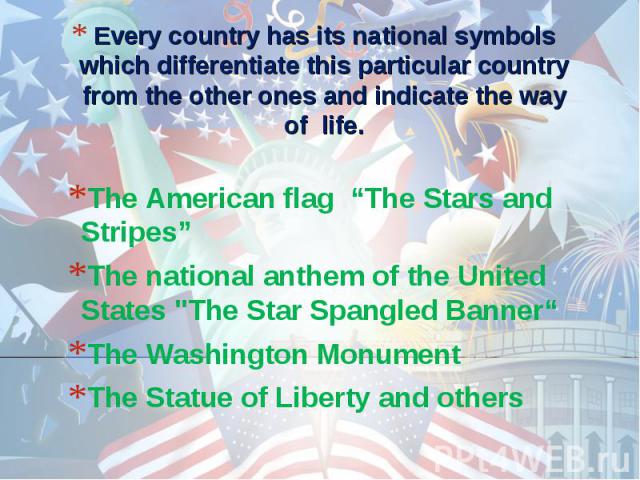 * Every country has its national symbols which differentiate this particular country from the other ones and indicate the way of life.

*The American flag “The Stars and Stripes”

*The national anthem of the United States "The Star Spangled Banner“

*The Washington Monument

*The Statue of Liberty and others

PPt4WEB.ru